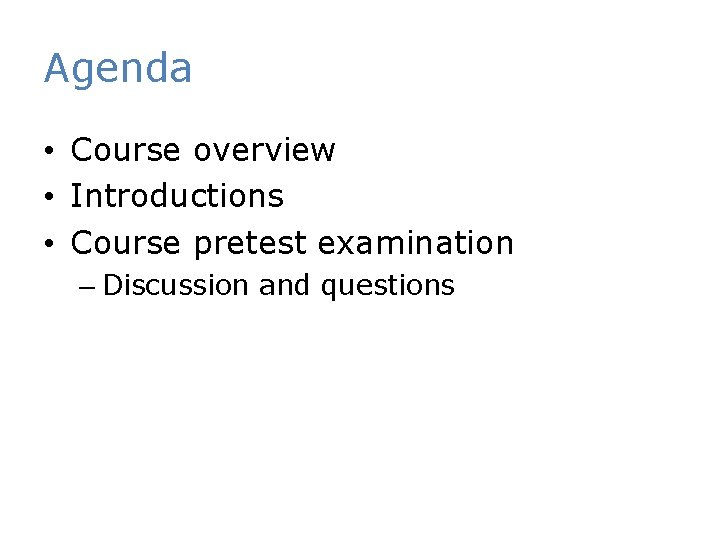 Agenda

• Course overview
• Introductions
• Course pretest examination
  – Discussion and questions